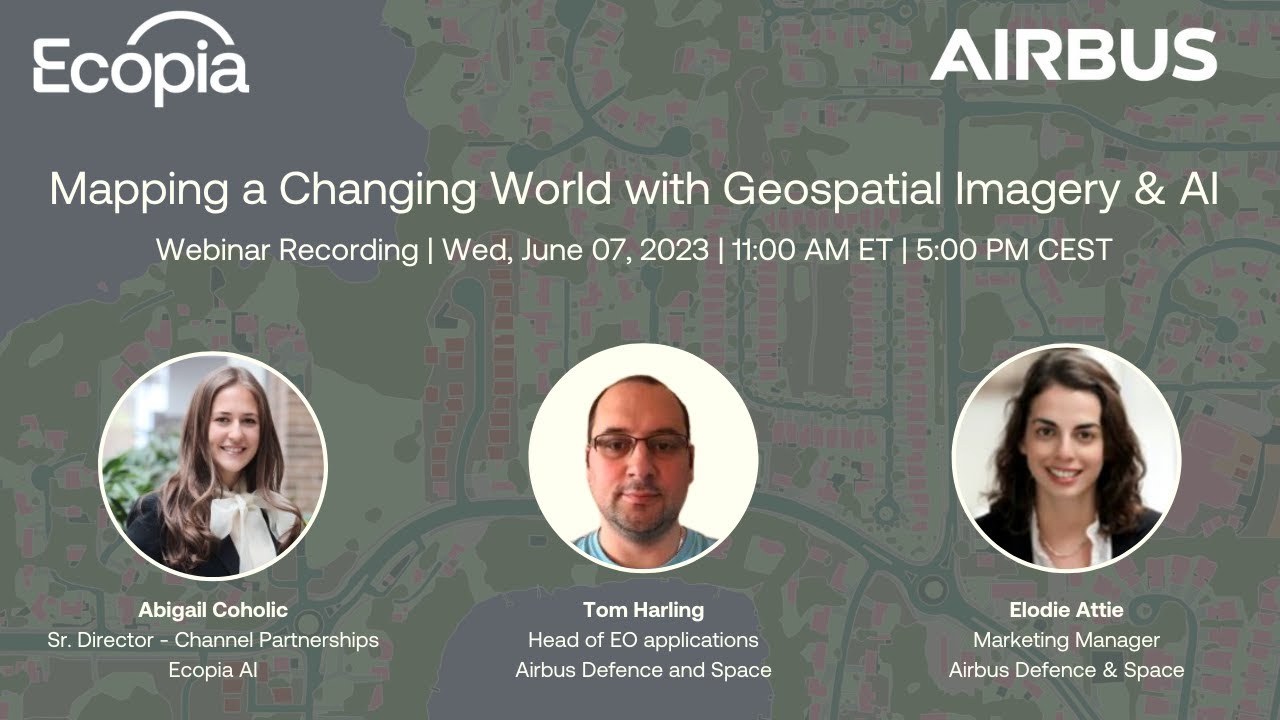 Ecopia

AIRBUS

Mapping a Changing World with Geospatial Imagery & AI

Webinar Recording | Wed, June 07, 2023 | 11:00 AM ET | 5:00 PM CEST

Abigail Coholic
Sr. Director - Channel Partnerships
Ecopia AI

Tom Harling
Head of EO applications
Airbus Defence and Space

Elodie Attie
Marketing Manager
Airbus Defence & Space